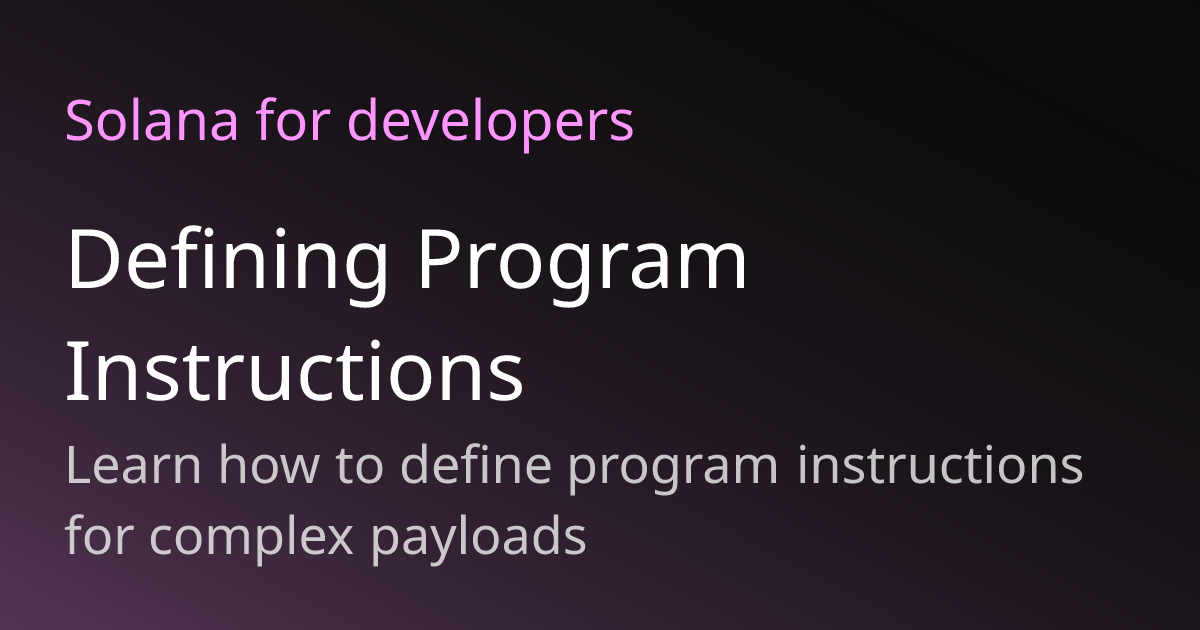 Solana for developers

Defining Program Instructions

Learn how to define program instructions for complex payloads